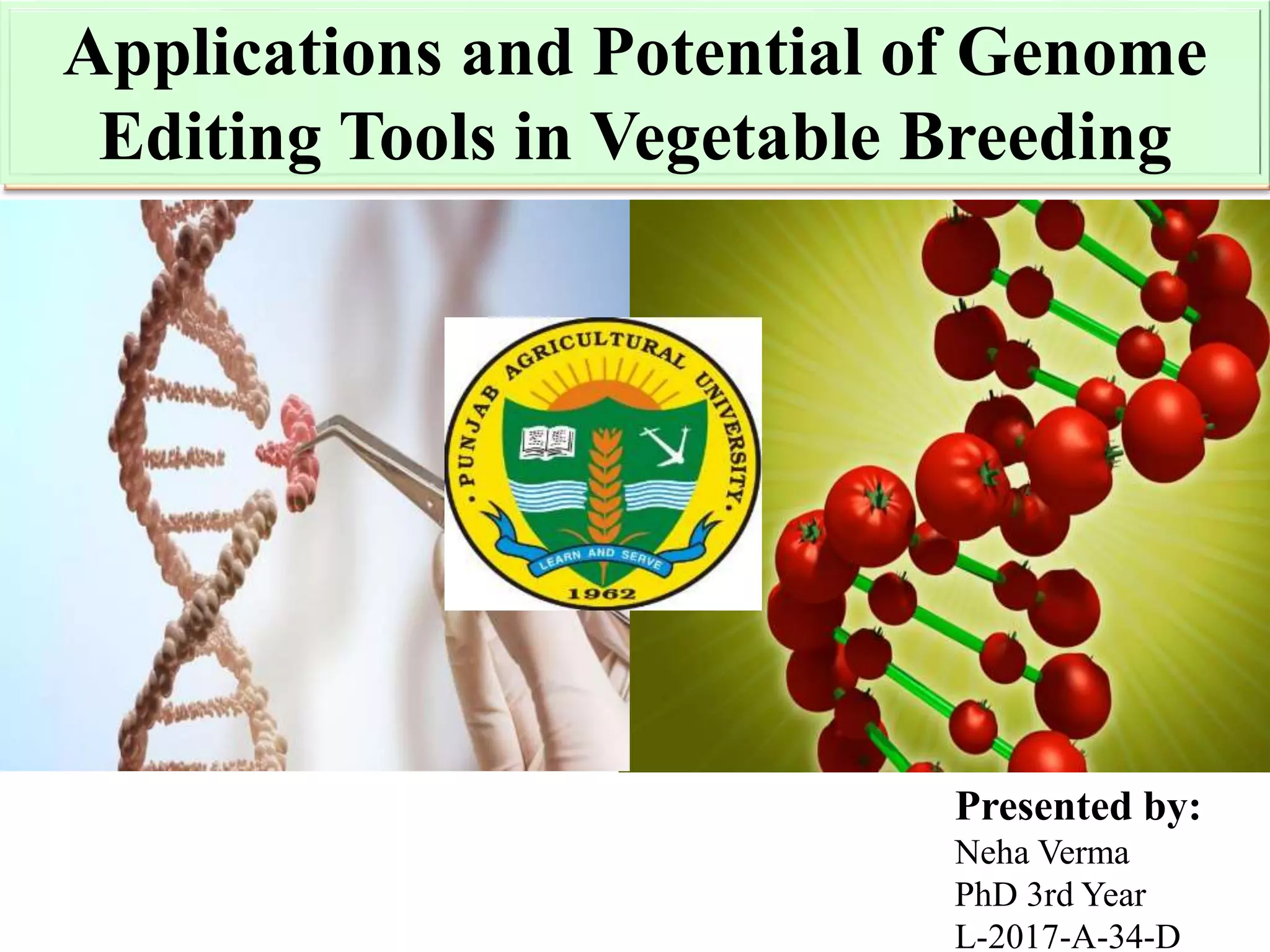 Applications and Potential of Genome Editing Tools in Vegetable Breeding

PUNJAB AGRICULTURAL UNIVERSITY
LEARN AND SERVE
1962

Presented by:
Neha Verma
PhD 3rd Year
L-2017-A-34-D